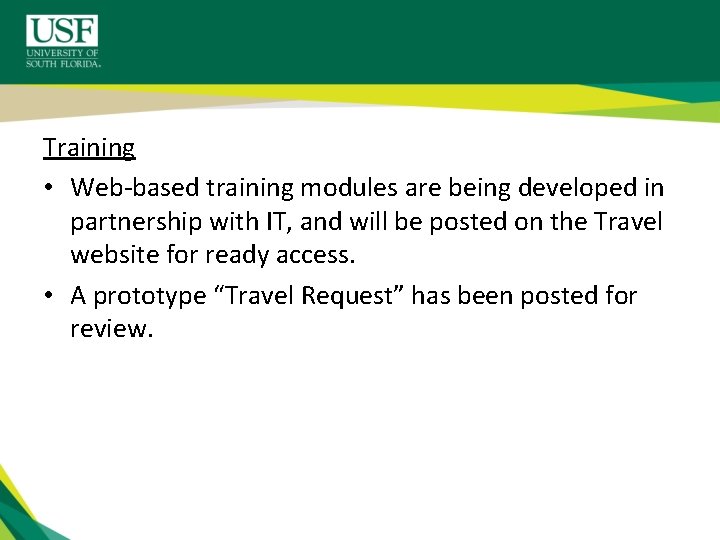 USF
UNIVERSITY OF SOUTH FLORIDA.

Training

• Web-based training modules are being developed in partnership with IT, and will be posted on the Travel website for ready access.

• A prototype “Travel Request” has been posted for review.